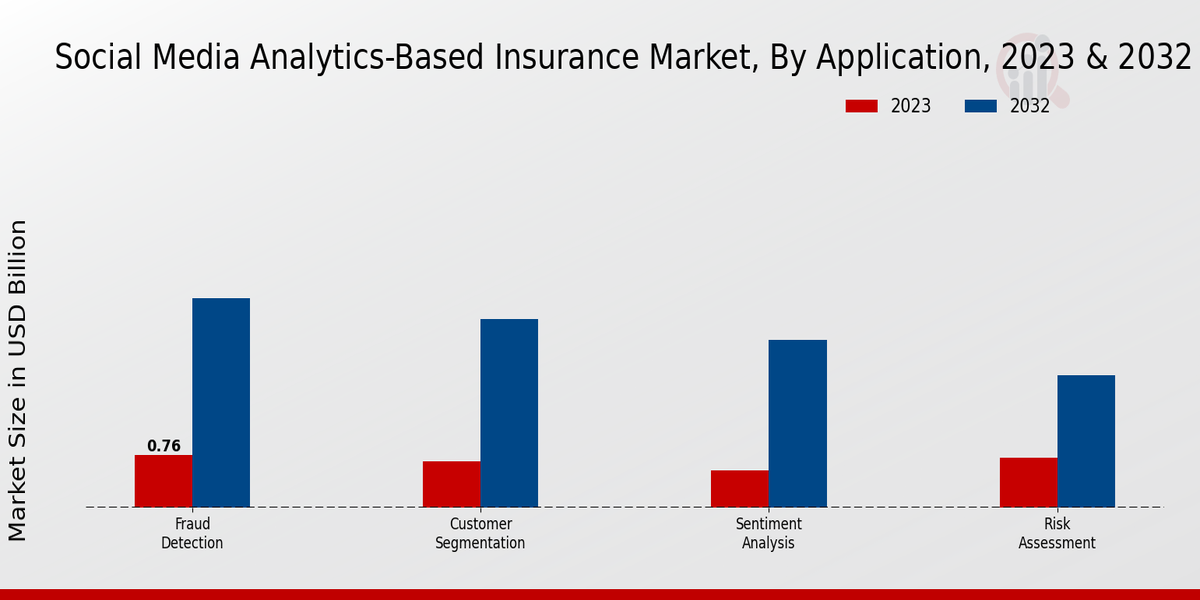 Social Media Analytics-Based Insurance Market, By Application, 2023 & 2032

2023
2032

Market Size in USD Billion

0.76

Fraud Detection
Customer Segmentation
Sentiment Analysis
Risk Assessment